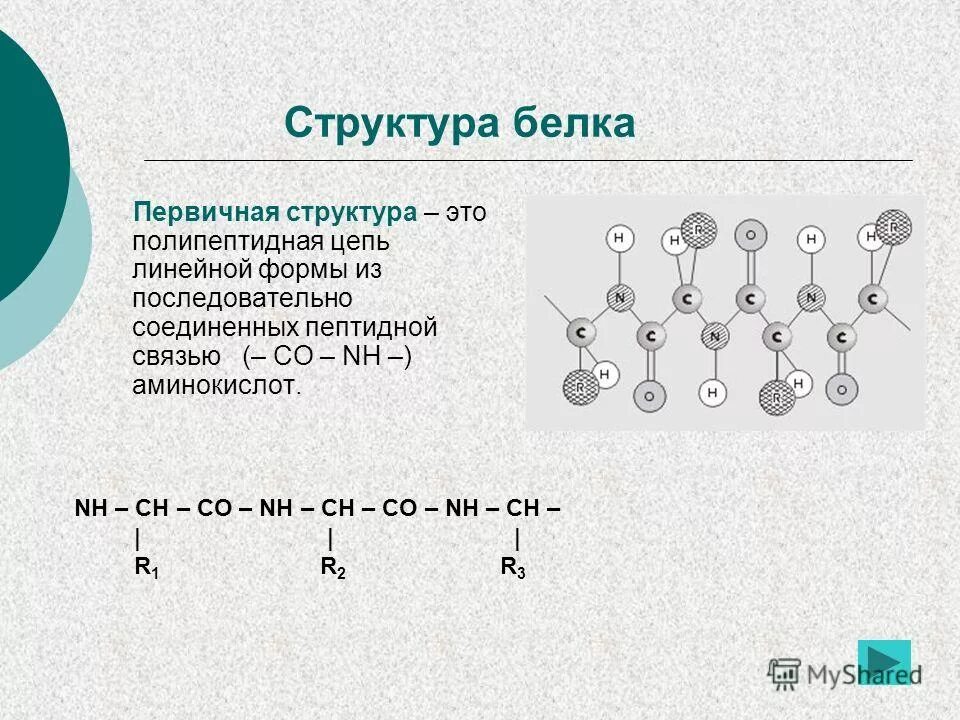 Структура белка

Первичная структура – это полипептидная цепь линейной формы из последовательно соединенных пептидной связью (– CO – NH –) аминокислот.

H H R O H H R
N C C N C
C C N C C
R H O H R H O

NH – CH – CO – NH – CH – CO – NH – CH –
| | |
$R_1$ $R_2$ $R_3$

MyShared